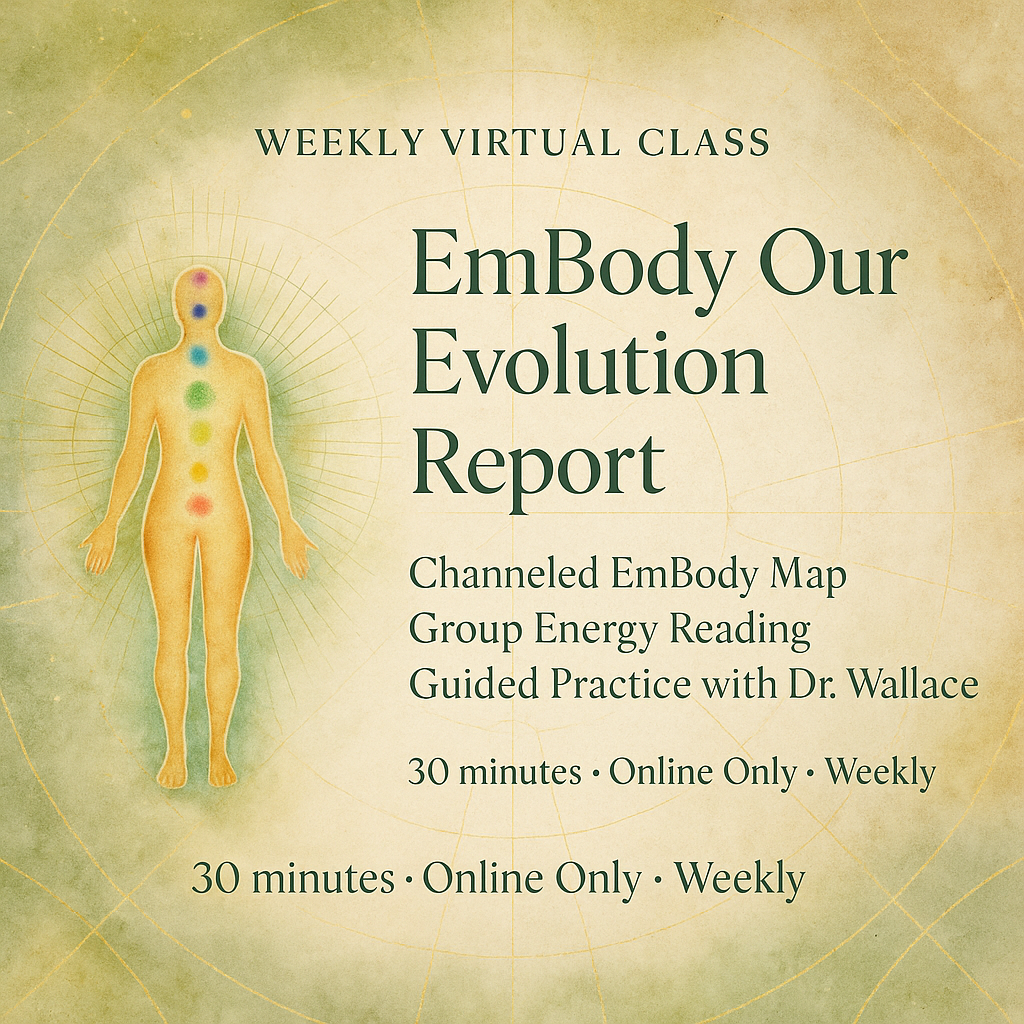 WEEKLY VIRTUAL CLASS

EmBody Our Evolution Report

Channeled EmBody Map
Group Energy Reading
Guided Practice with Dr. Wallace

30 minutes · Online Only · Weekly

30 minutes · Online Only · Weekly